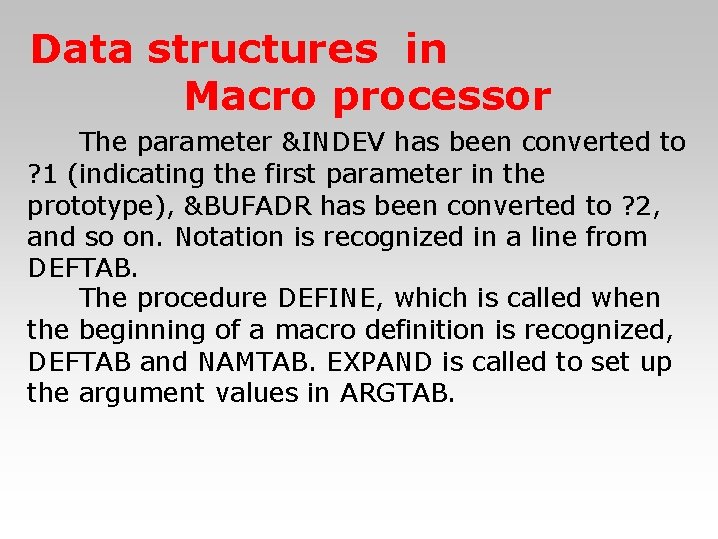 Data structures in Macro processor

The parameter &INDEV has been converted to ?1 (indicating the first parameter in the prototype), &BUFADR has been converted to ?2, and so on. Notation is recognized in a line from DEFTAB.

The procedure DEFINE, which is called when the beginning of a macro definition is recognized, DEFTAB and NAMTAB. EXPAND is called to set up the argument values in ARGTAB.